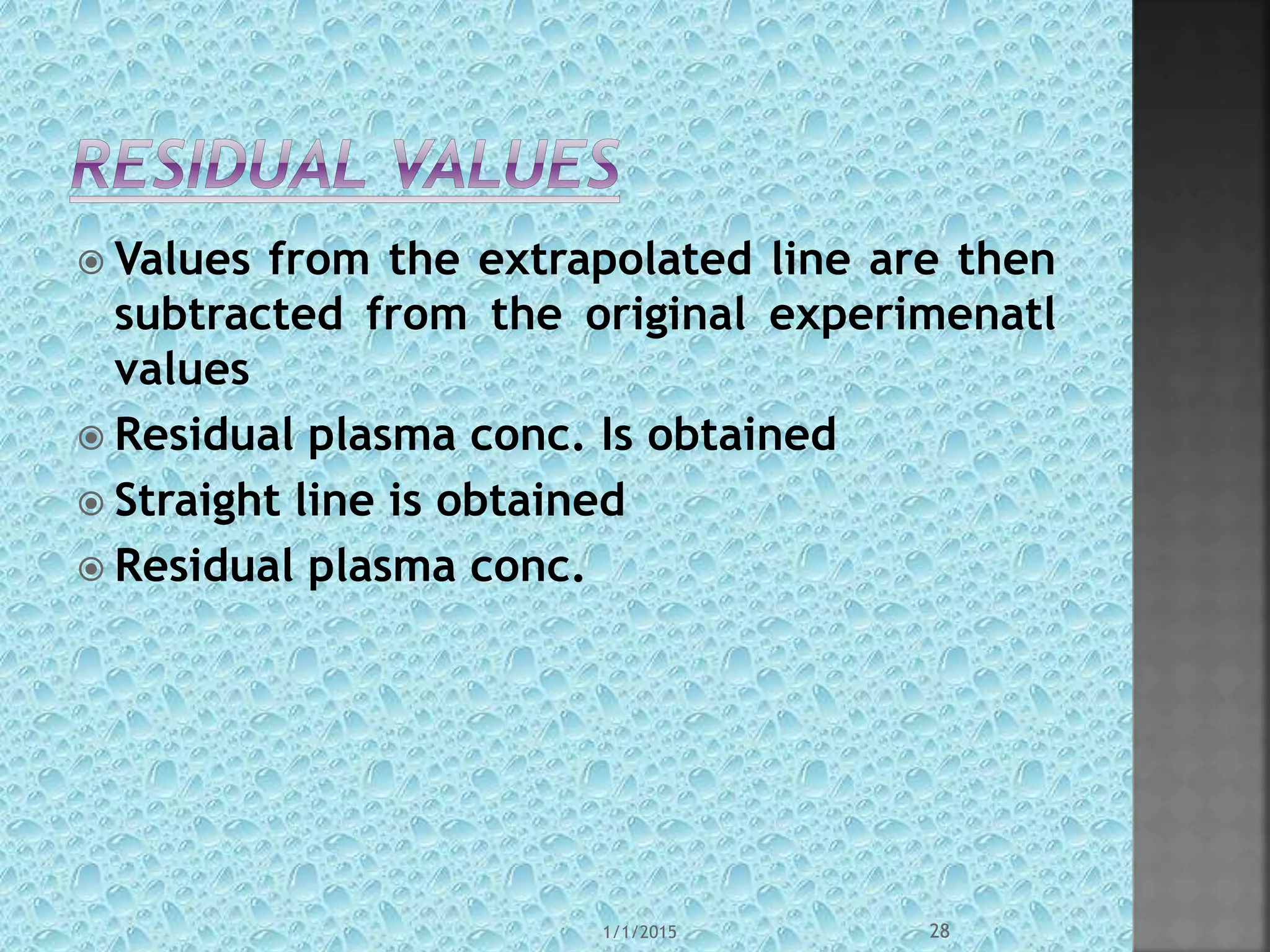 RESIDUAL VALUES

Values from the extrapolated line are then subtracted from the original experimenatl values

Residual plasma conc. Is obtained

Straight line is obtained

Residual plasma conc.

1/1/2015

28